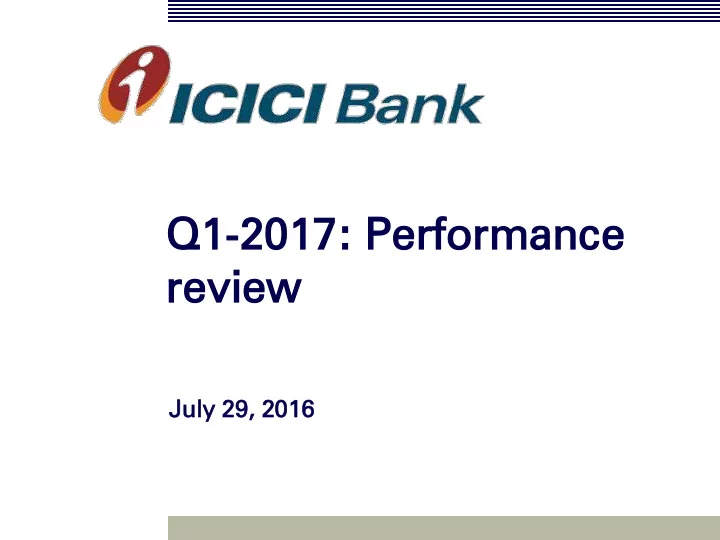 ICICI Bank

Q1-2017: Performance review

July 29, 2016